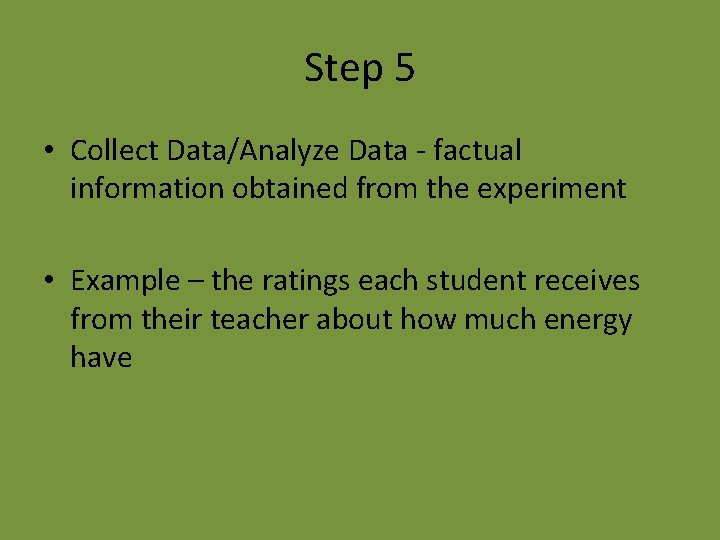 Step 5

• Collect Data/Analyze Data - factual information obtained from the experiment

• Example – the ratings each student receives from their teacher about how much energy have